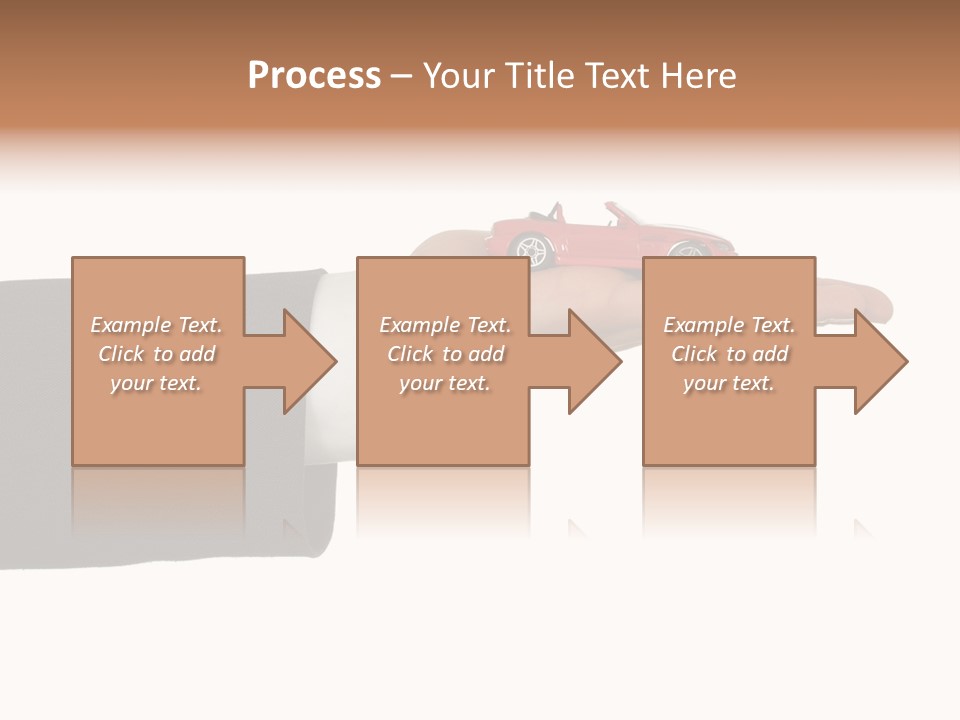 Process – Your Title Text Here

Example Text. Click to add your text.

Example Text. Click to add your text.

Example Text. Click to add your text.